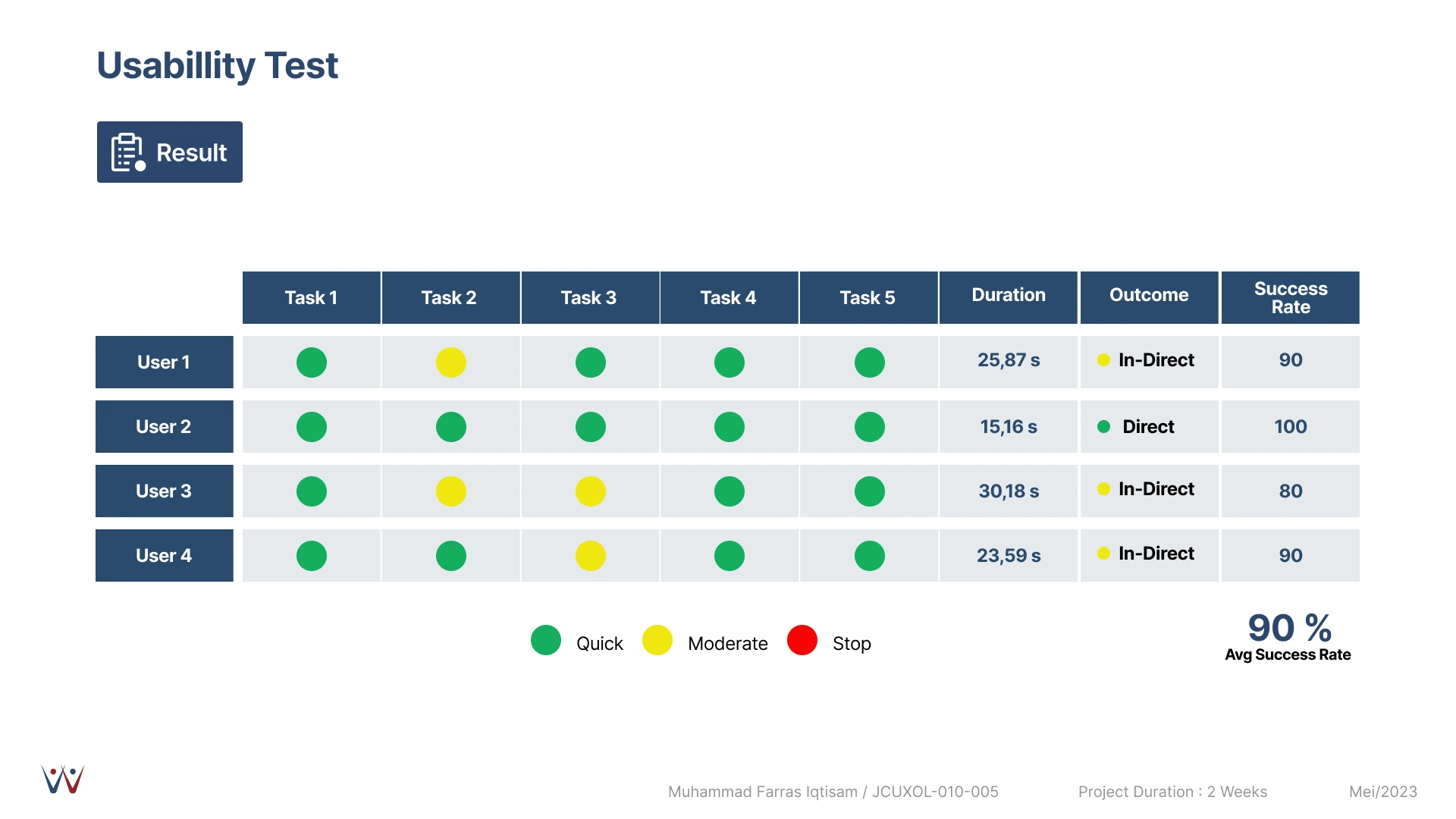 Usabillity Test

Result

| | Task 1 | Task 2 | Task 3 | Task 4 | Task 5 | Duration | Outcome | Success Rate |
|---|---|---|---|---|---|---|---|---|
| User 1 | | | | | | 25,87 s | In-Direct | 90 |
| User 2 | | | | | | 15,16 s | Direct | 100 |
| User 3 | | | | | | 30,18 s | In-Direct | 80 |
| User 4 | | | | | | 23,59 s | In-Direct | 90 |

Quick Moderate Stop

90 %
Avg Success Rate

Muhammad Farras Iqtisam / JCUXOL-010-005 Project Duration : 2 Weeks Mei/2023